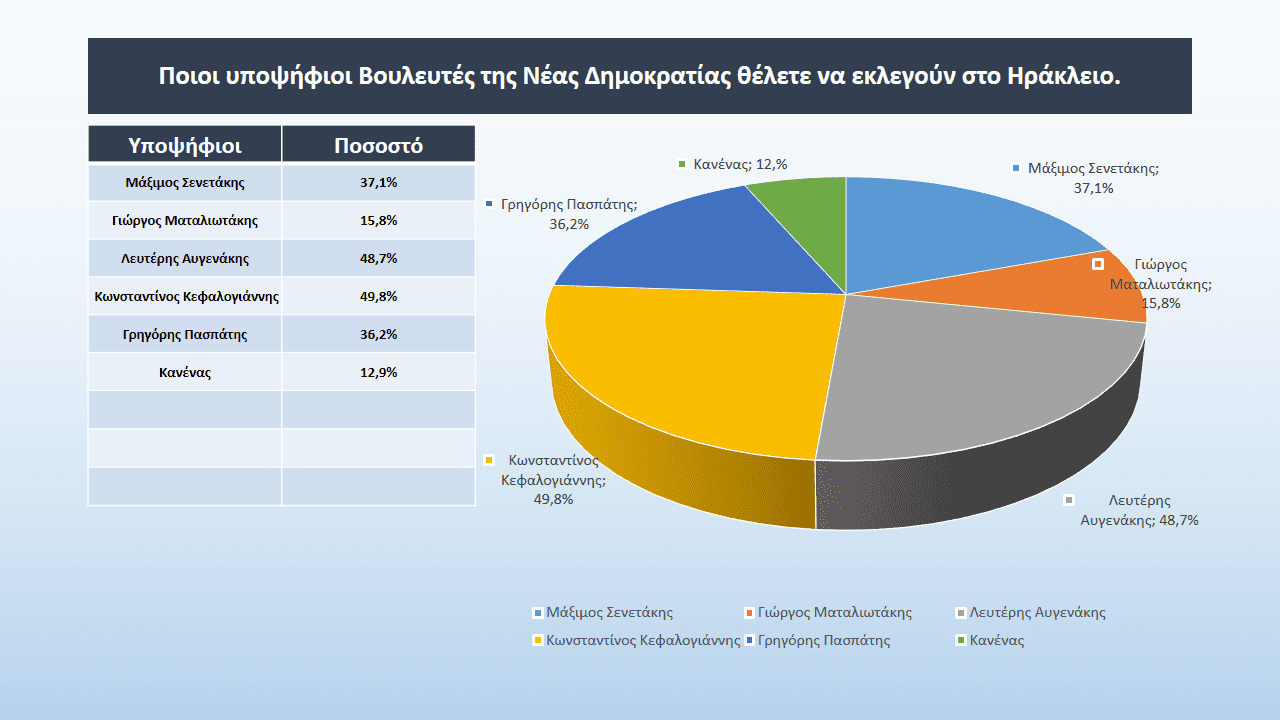 Ποιοι υποψήφιοι Βουλευτές της Νέας Δημοκρατίας θέλετε να εκλεγούν στο Ηράκλειο.

| Υποψήφιοι | Ποσοστό |
|---|---|
| Μάξιμος Σενετάκης | 37,1% |
| Γιώργος Ματαλιωτάκης | 15,8% |
| Λευτέρης Αυγενάκης | 48,7% |
| Κωνσταντίνος Κεφαλογιάννης | 49,8% |
| Γρηγόρης Πασπάτης | 36,2% |
| Κανένας | 12,9% |
| | |
| | |
| | |

Κανένας; 12,%

Μάξιμος Σενετάκης; 37,1%

Γρηγόρης Πασπάτης; 36,2%

Γιώργος Ματαλιωτάκης; 15,8%

Κωνσταντίνος Κεφαλογιάννης; 49,8%

Λευτέρης Αυγενάκης; 48,7%

Μάξιμος Σενετάκης
Γιώργος Ματαλιωτάκης
Λευτέρης Αυγενάκης
Κωνσταντίνος Κεφαλογιάννης
Γρηγόρης Πασπάτης
Κανένας